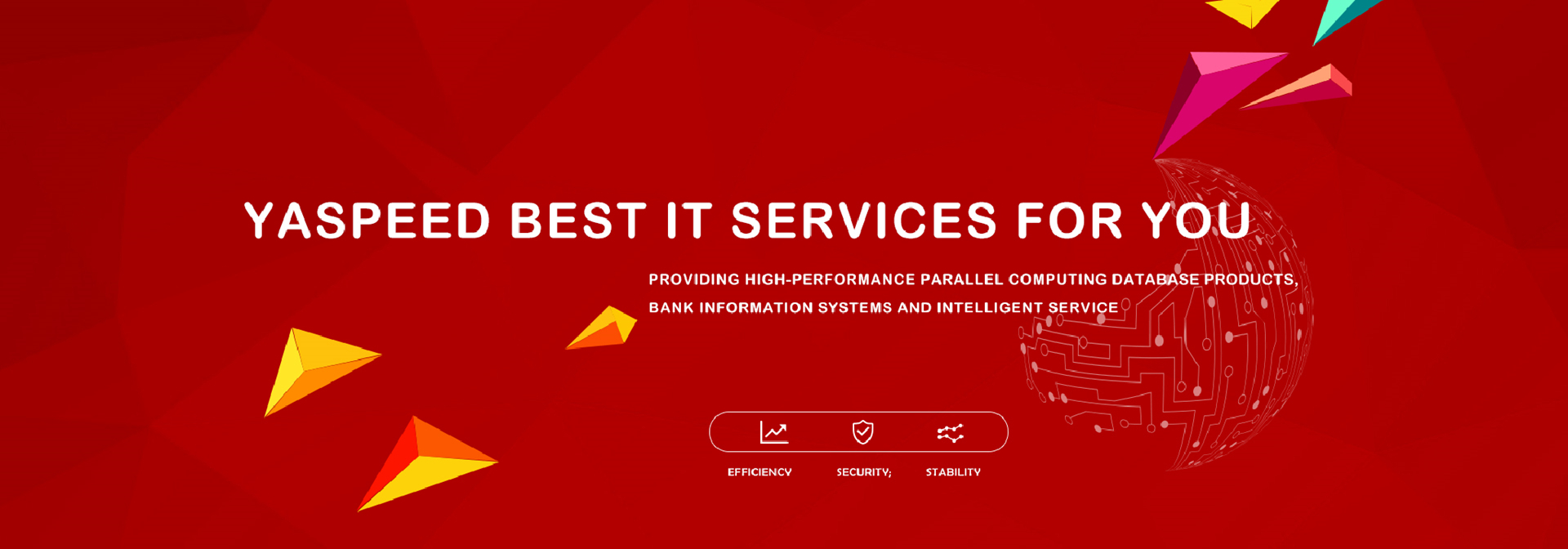 YASPEED BEST IT SERVICES FOR YOU

PROVIDING HIGH-PERFORMANCE PARALLEL COMPUTING DATABASE PRODUCTS, BANK INFORMATION SYSTEMS AND INTELLIGENT SERVICE

EFFICIENCY SECURITY; STABILITY